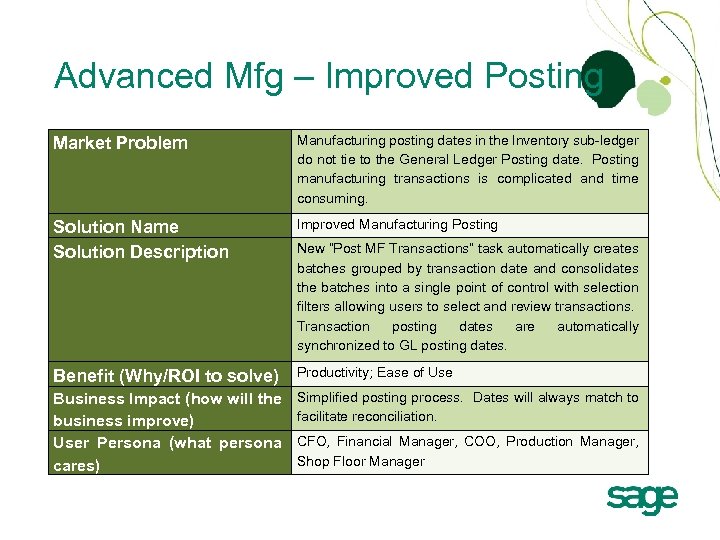 Advanced Mfg – Improved Posting

| Market Problem | Manufacturing posting dates in the Inventory sub-ledger do not tie to the General Ledger Posting date. Posting manufacturing transactions is complicated and time consuming. |
|---|---|
| Solution Name | Improved Manufacturing Posting |
| Solution Description | New "Post MF Transactions" task automatically creates batches grouped by transaction date and consolidates the batches into a single point of control with selection filters allowing users to select and review transactions. Transaction posting dates are automatically synchronized to GL posting dates. |
| Benefit (Why/ROI to solve) | Productivity; Ease of Use |
| Business Impact (how will the business improve) | Simplified posting process. Dates will always match to facilitate reconciliation. |
| User Persona (what persona cares) | CFO, Financial Manager, COO, Production Manager, Shop Floor Manager |

sage